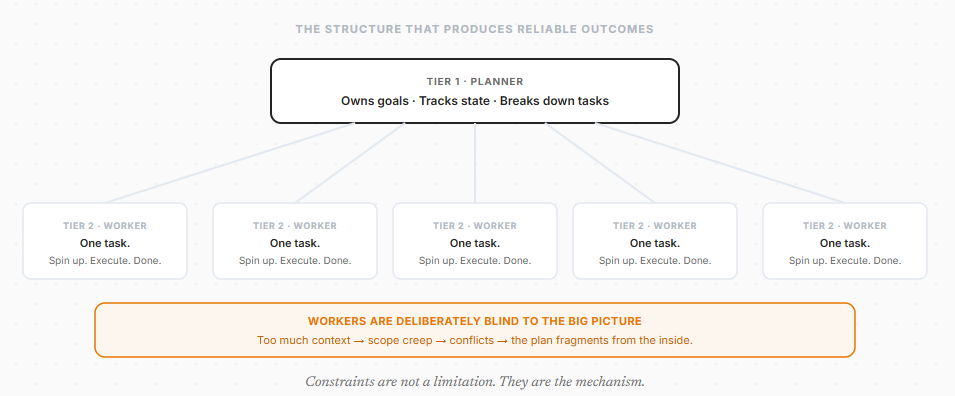 THE STRUCTURE THAT PRODUCES RELIABLE OUTCOMES

TIER 1 · PLANNER
Owns goals · Tracks state · Breaks down tasks

TIER 2 · WORKER
One task.
Spin up. Execute. Done.

TIER 2 · WORKER
One task.
Spin up. Execute. Done.

TIER 2 · WORKER
One task.
Spin up. Execute. Done.

TIER 2 · WORKER
One task.
Spin up. Execute. Done.

TIER 2 · WORKER
One task.
Spin up. Execute. Done.

WORKERS ARE DELIBERATELY BLIND TO THE BIG PICTURE
Too much context → scope creep → conflicts → the plan fragments from the inside.

Constraints are not a limitation. They are the mechanism.